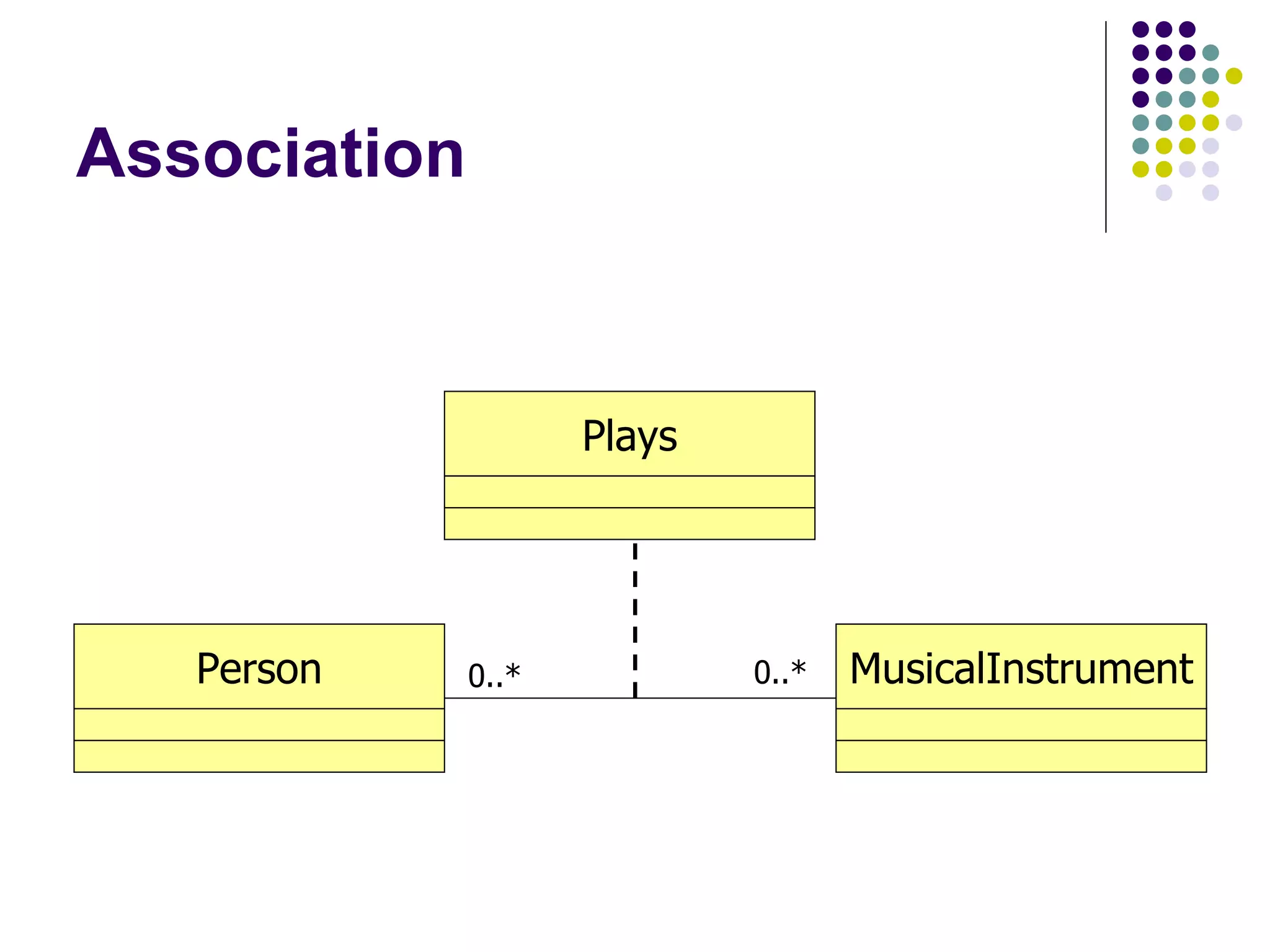 Association

Plays

Person

0..*

0..*

MusicalInstrument